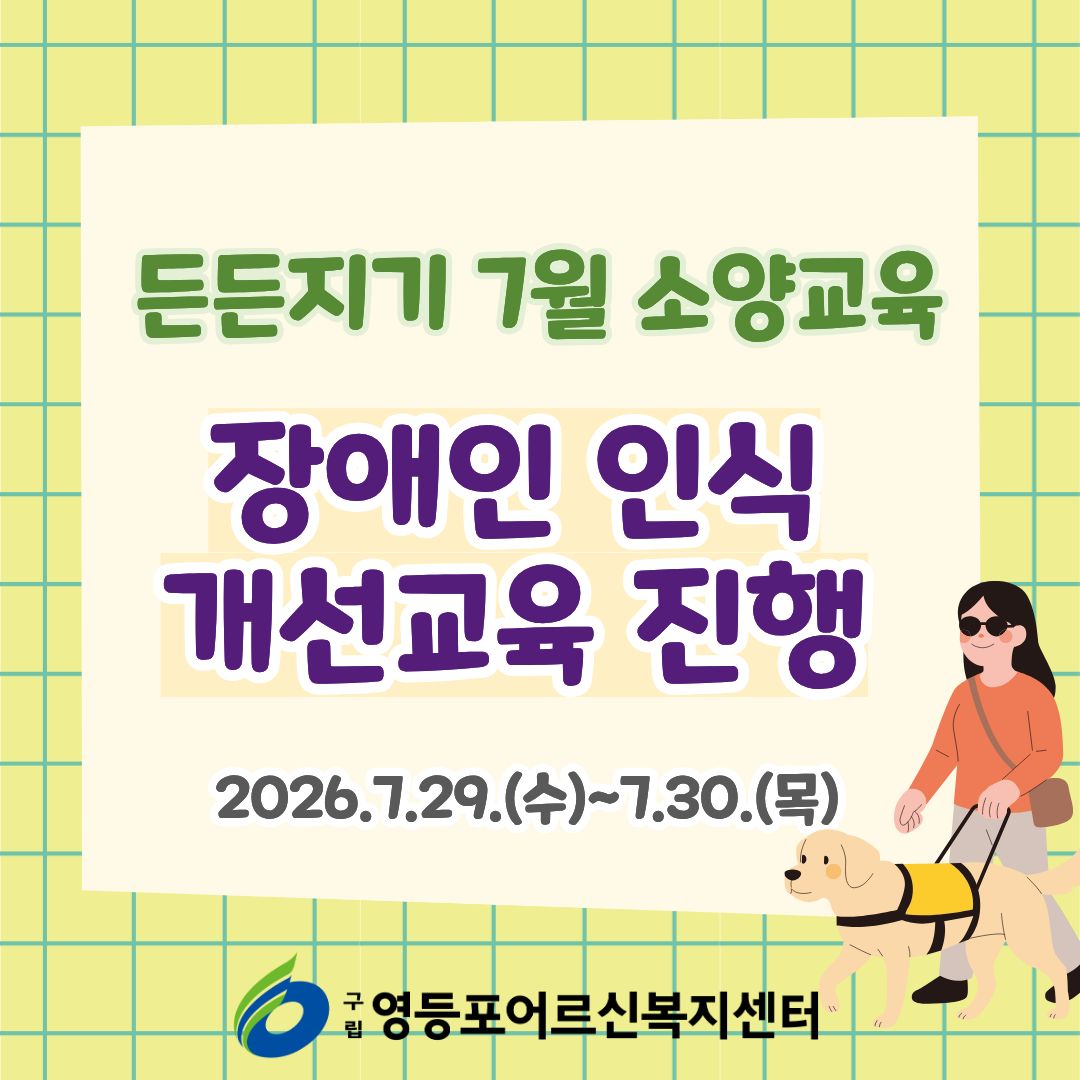 든든지기 7월 소양교육

장애인 인식 개선교육 진행

2026.7.29.(수)~7.30.(목)

구립 영등포어르신복지센터